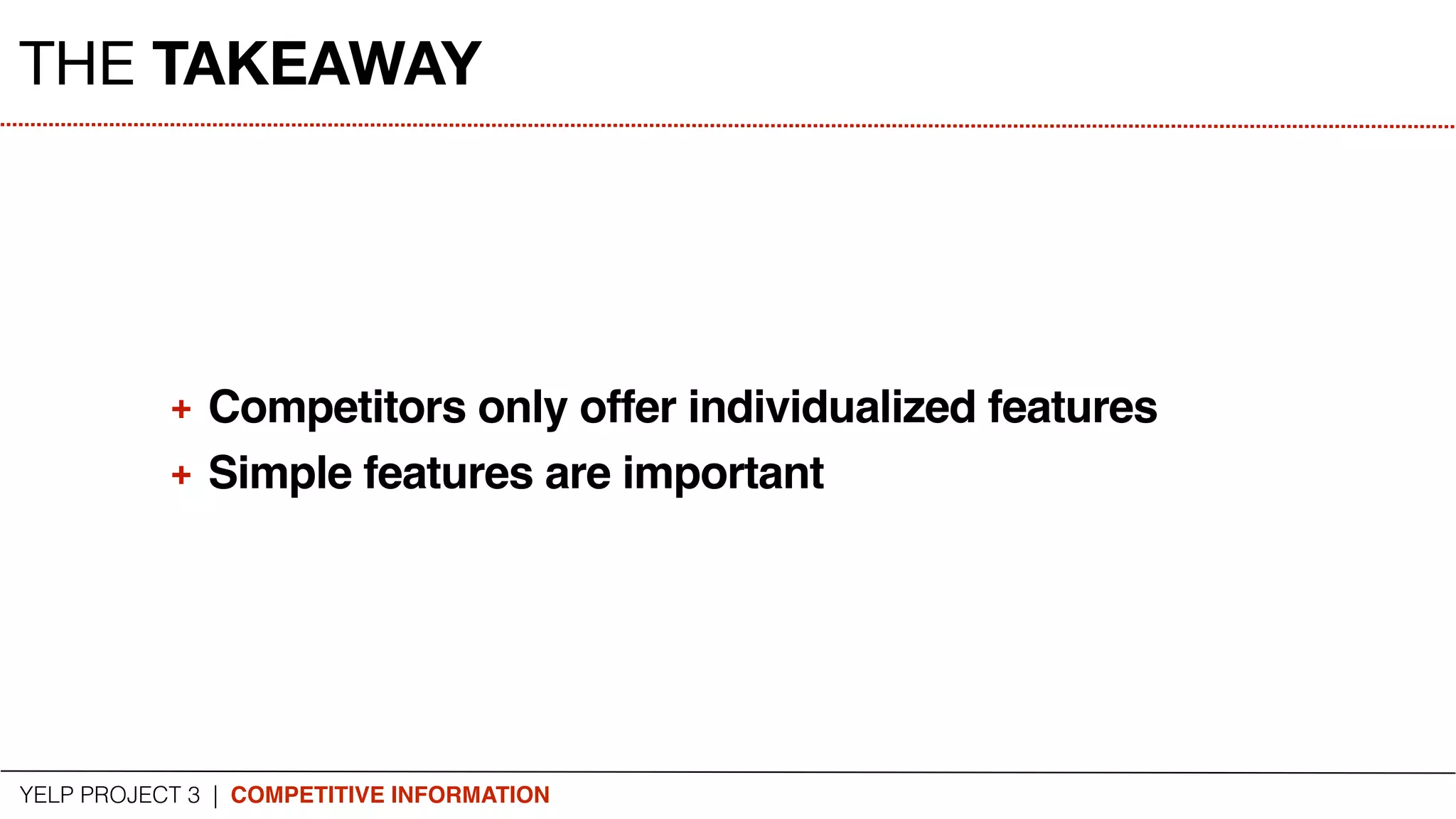 THE TAKEAWAY

+ Competitors only offer individualized features
+ Simple features are important

YELP PROJECT 3 | COMPETITIVE INFORMATION